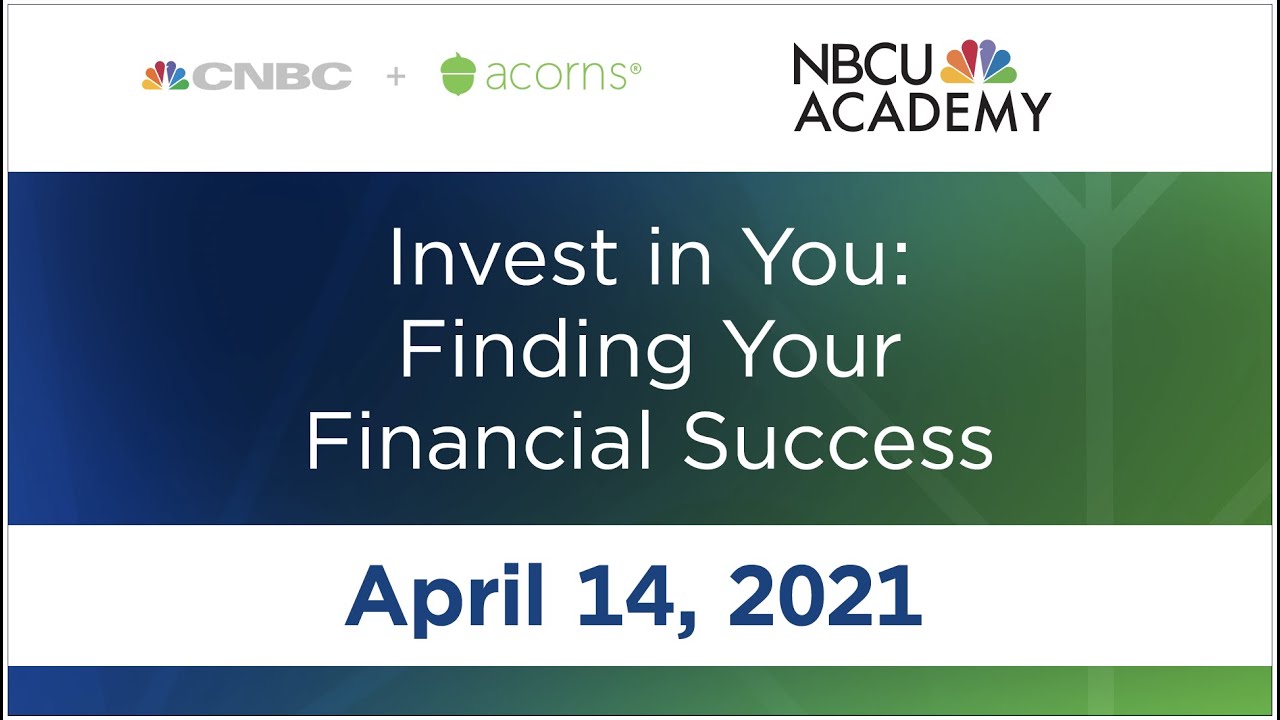 CNBC + acorns®

NBCU ACADEMY

Invest in You: Finding Your Financial Success

April 14, 2021